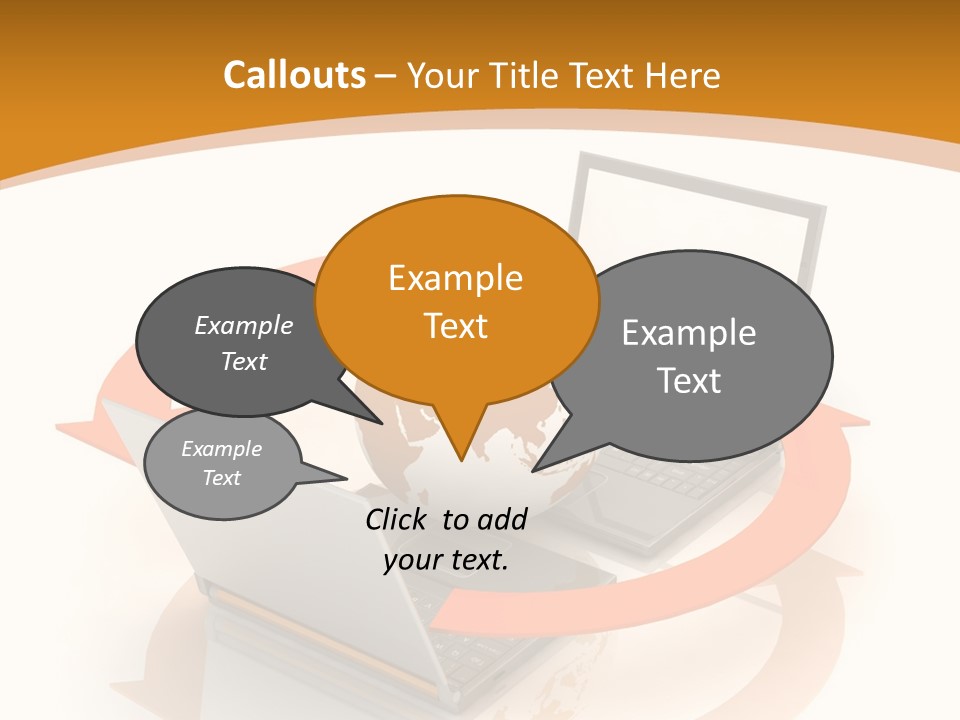 Callouts – Your Title Text Here

Example Text

Example Text

Example Text

Example Text

Click to add your text.